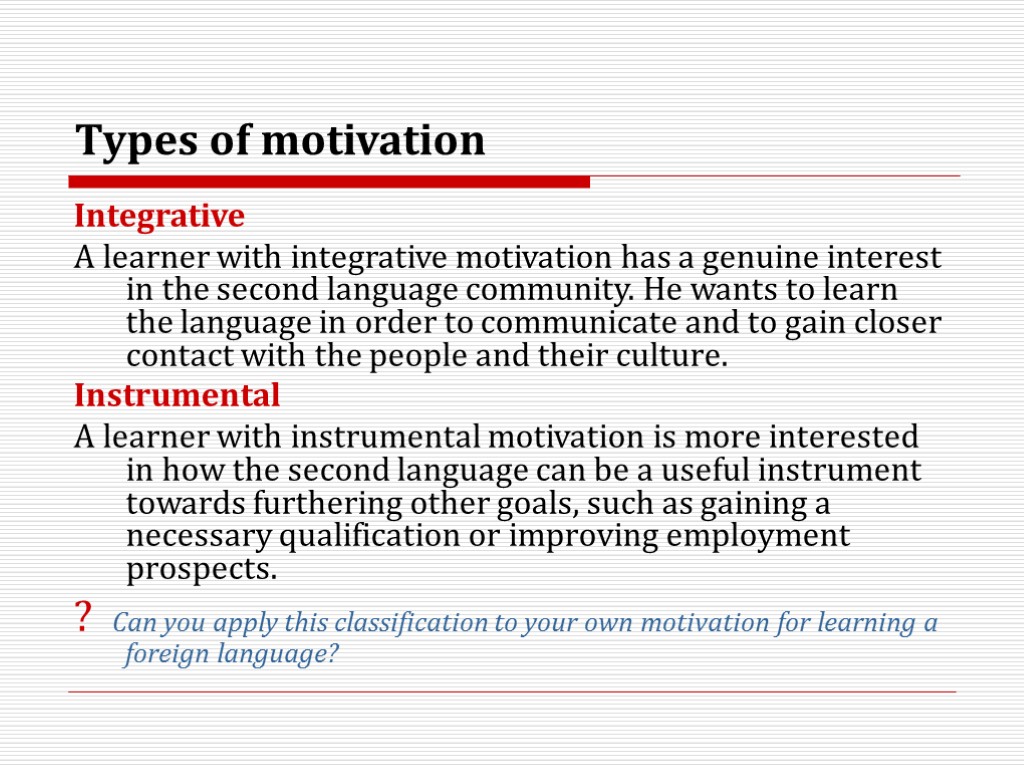 Types of motivation

Integrative

A learner with integrative motivation has a genuine interest in the second language community. He wants to learn the language in order to communicate and to gain closer contact with the people and their culture.

Instrumental

A learner with instrumental motivation is more interested in how the second language can be a useful instrument towards furthering other goals, such as gaining a necessary qualification or improving employment prospects.

? Can you apply this classification to your own motivation for learning a foreign language?